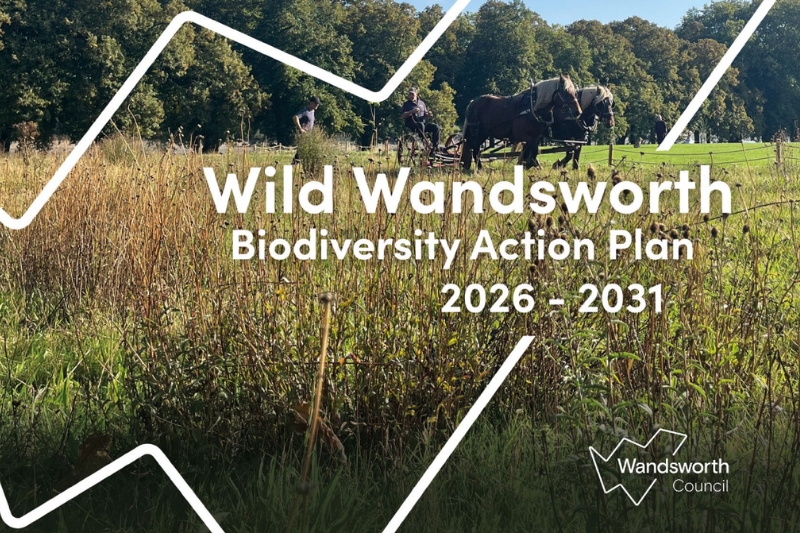 Wild Wandsworth
Biodiversity Action Plan
2026 - 2031

Wandsworth
Council